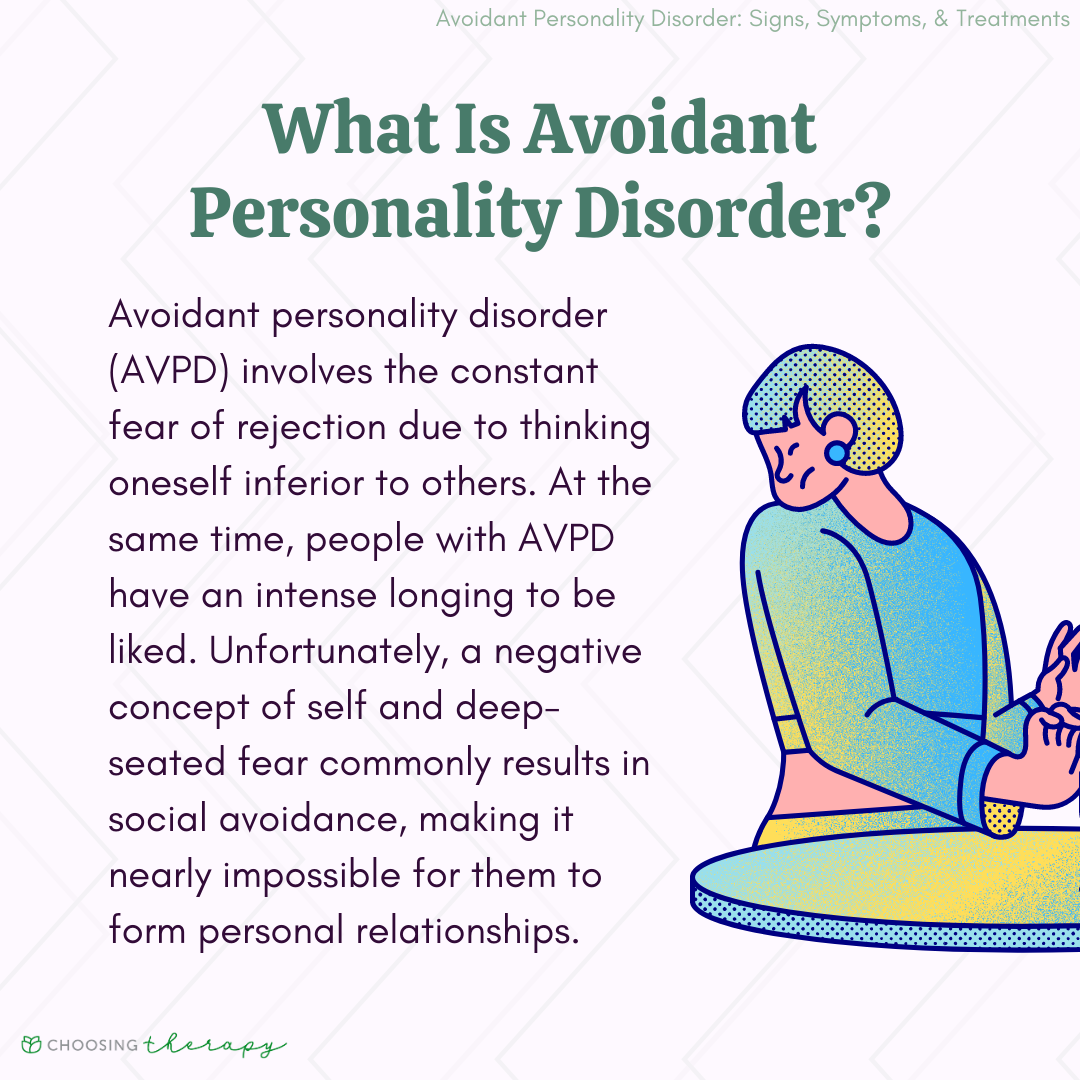 Avoidant Personality Disorder: Signs, Symptoms, & Treatments

What Is Avoidant Personality Disorder?

Avoidant personality disorder (AVPD) involves the constant fear of rejection due to thinking oneself inferior to others. At the same time, people with AVPD have an intense longing to be liked. Unfortunately, a negative concept of self and deep-seated fear commonly results in social avoidance, making it nearly impossible for them to form personal relationships.

CHOOSING therapy